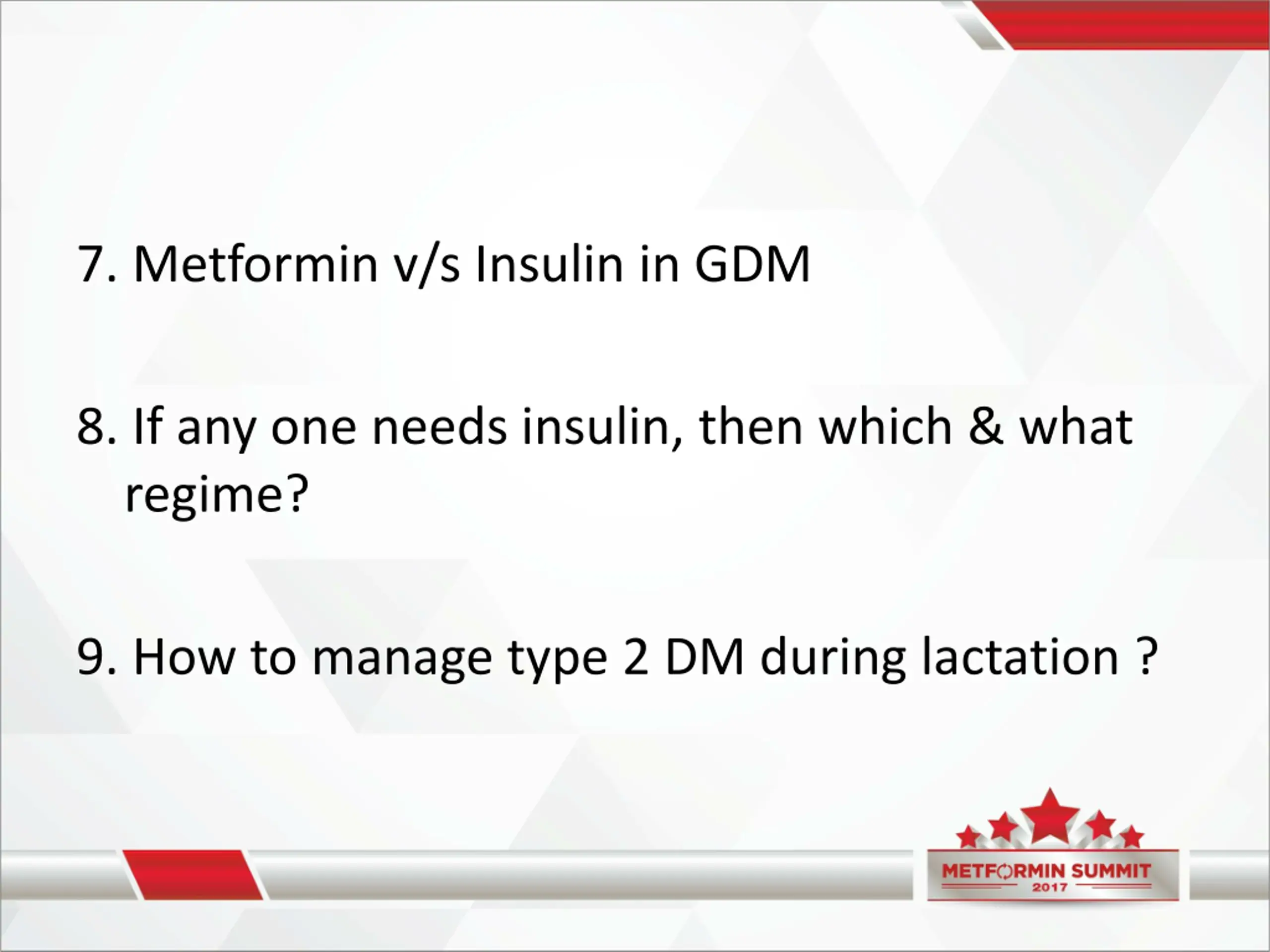 7. Metformin v/s Insulin in GDM

8. If any one needs insulin, then which & what regime?

9. How to manage type 2 DM during lactation ?

METFORMIN SUMMIT
2017